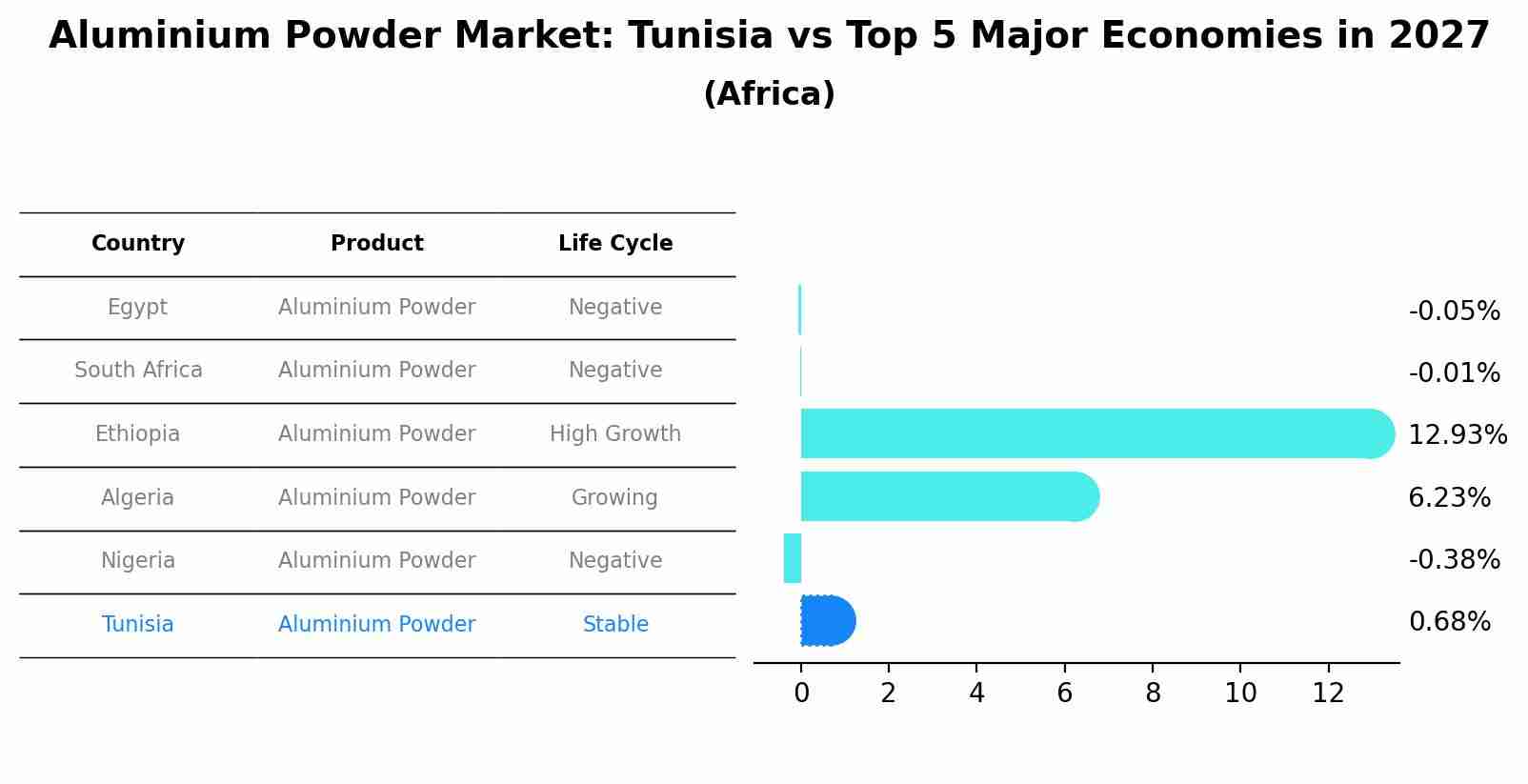 Aluminium Powder Market: Tunisia vs Top 5 Major Economies in 2027
(Africa)

| Country | Product | Life Cycle |
|---|---|---|
| Egypt | Aluminium Powder | Negative |
| South Africa | Aluminium Powder | Negative |
| Ethiopia | Aluminium Powder | High Growth |
| Algeria | Aluminium Powder | Growing |
| Nigeria | Aluminium Powder | Negative |
| Tunisia | Aluminium Powder | Stable |

-0.05%
-0.01%
12.93%
6.23%
-0.38%
0.68%

0 2 4 6 8 10 12